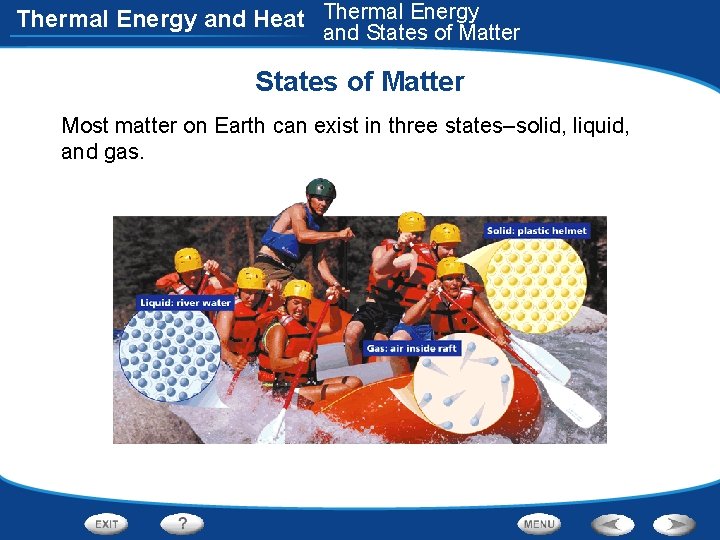 Thermal Energy and Heat

Thermal Energy and States of Matter

States of Matter

Most matter on Earth can exist in three states–solid, liquid, and gas.

Solid: plastic helmet

Liquid: river water

Gas: air inside raft

EXIT

?

MENU